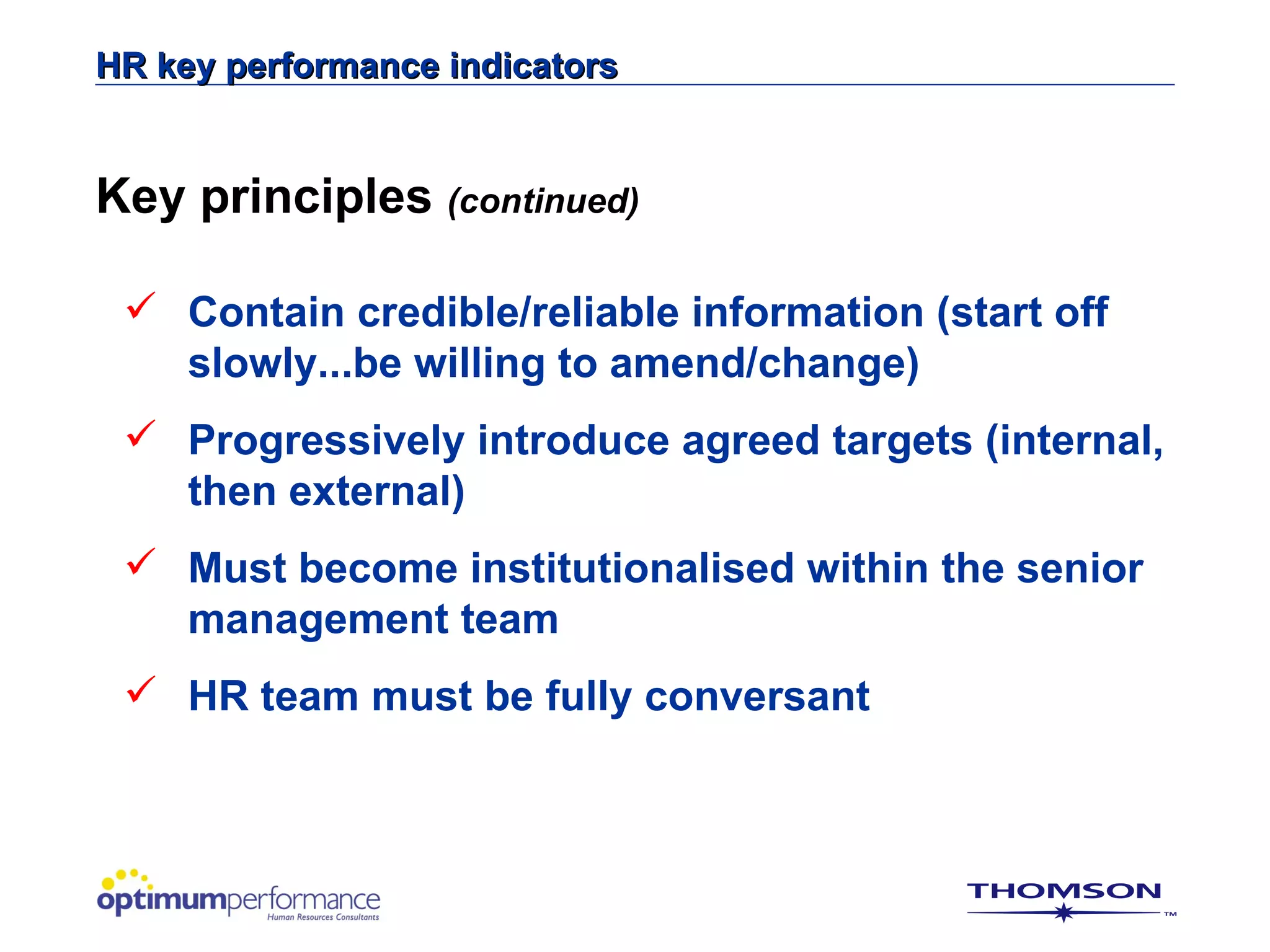 HR key performance indicators

Key principles (continued)

✓ Contain credible/reliable information (start off slowly...be willing to amend/change)

✓ Progressively introduce agreed targets (internal, then external)

✓ Must become institutionalised within the senior management team

✓ HR team must be fully conversant

optimumperformance
Human Resources Consultants

THOMSON ™